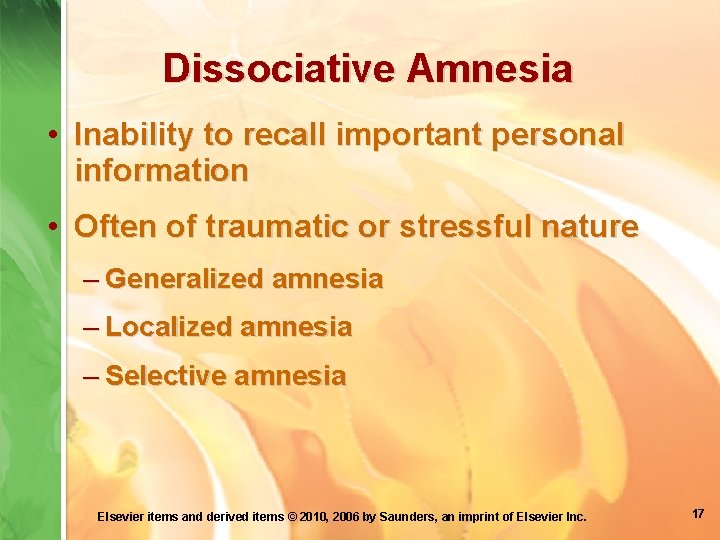 Dissociative Amnesia

• Inability to recall important personal information

• Often of traumatic or stressful nature

– Generalized amnesia

– Localized amnesia

– Selective amnesia

Elsevier items and derived items © 2010, 2006 by Saunders, an imprint of Elsevier Inc.

17